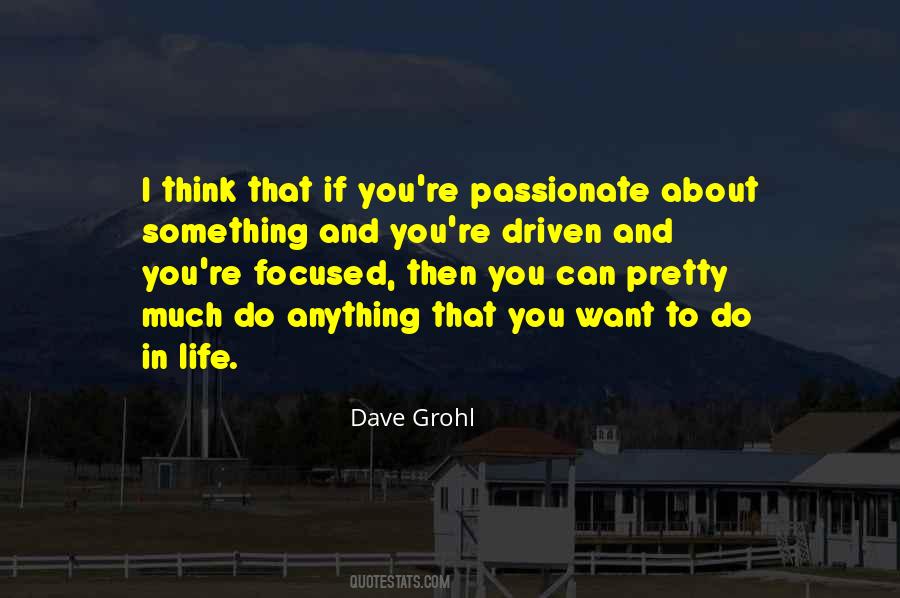 I think that if you're passionate about something and you're driven and you're focused, then you can pretty much do anything that you want to do in life.

Dave Grohl

QUOTESTATS.COM